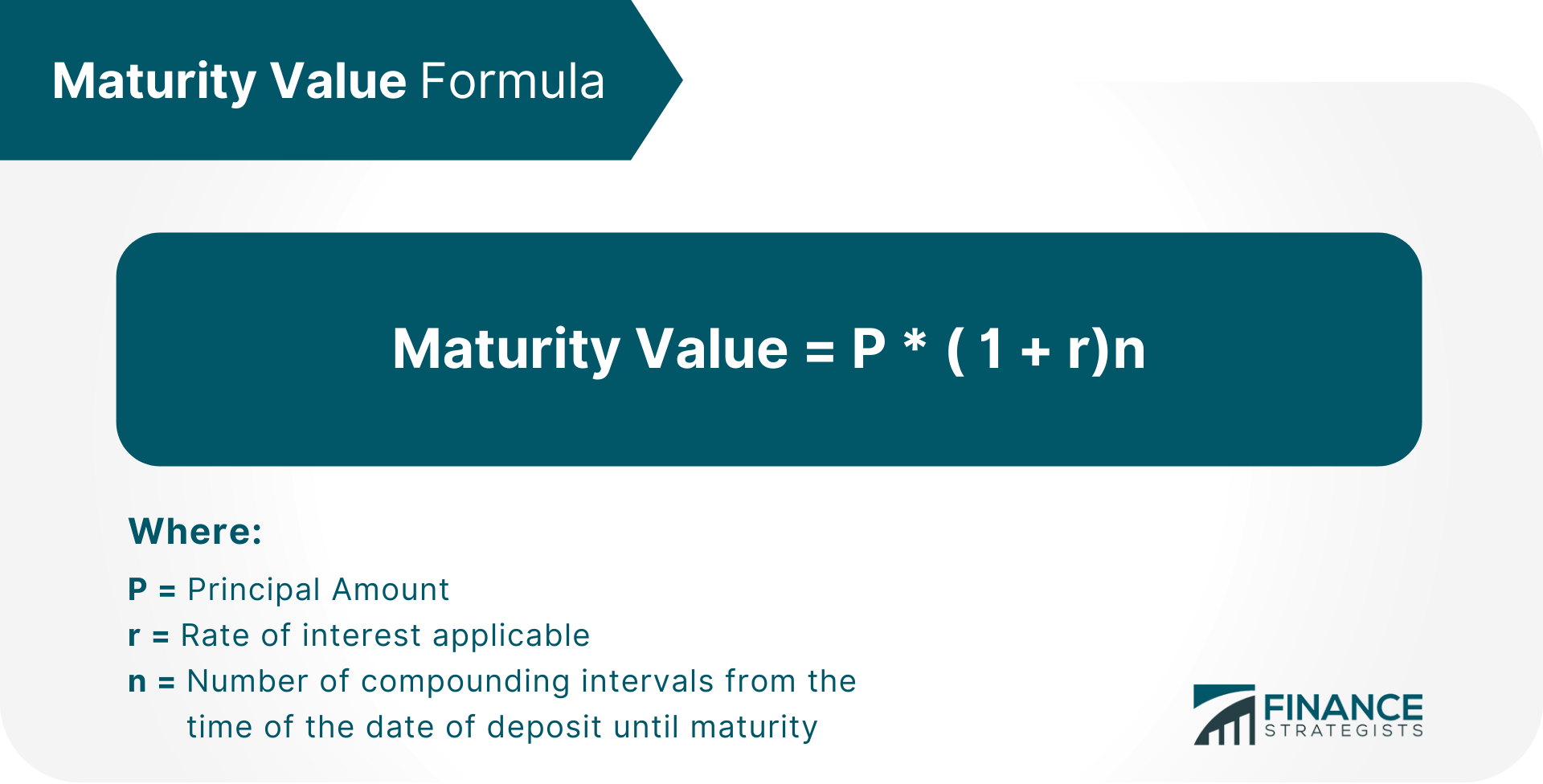 Maturity Value Formula

Maturity Value = P * ( 1 + r)n

Where:

P = Principal Amount
r = Rate of interest applicable
n = Number of compounding intervals from the time of the date of deposit until maturity

FINANCE STRATEGISTS